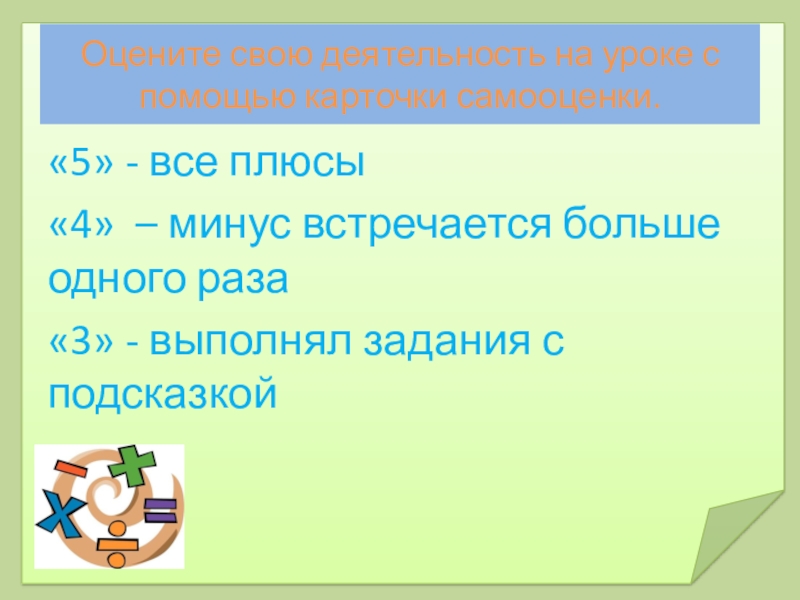 Оцените свою деятельность на уроке с помощью карточки самооценки.

«5» - все плюсы

«4» – минус встречается больше одного раза

«3» - выполнял задания с подсказкой